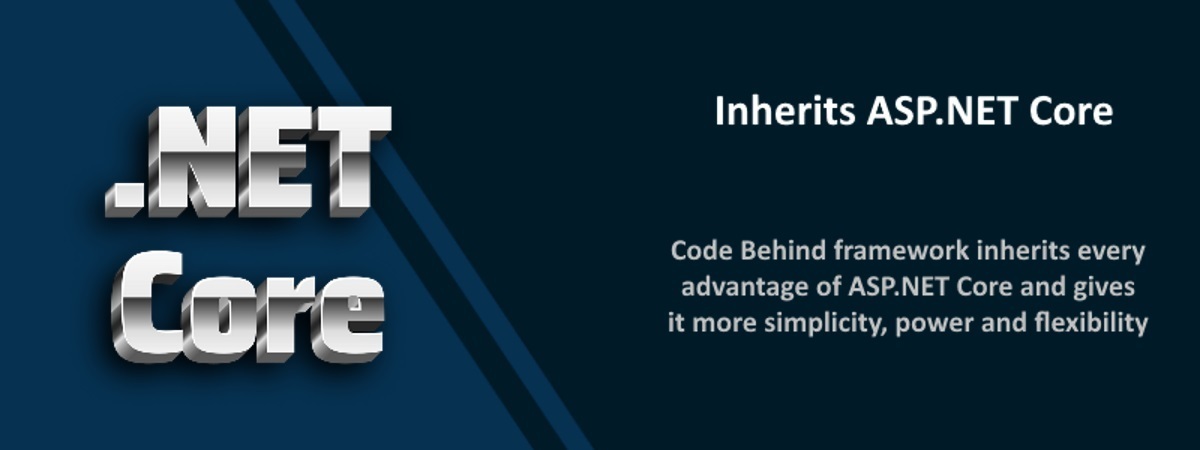 .NET
Core

Inherits ASP.NET Core

Code Behind framework inherits every advantage of ASP.NET Core and gives it more simplicity, power and flexibility